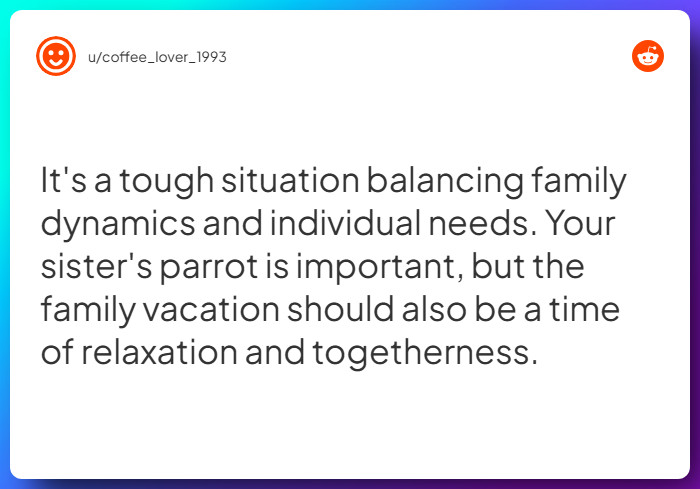 u/coffee_lover_1993

It's a tough situation balancing family dynamics and individual needs. Your sister's parrot is important, but the family vacation should also be a time of relaxation and togetherness.